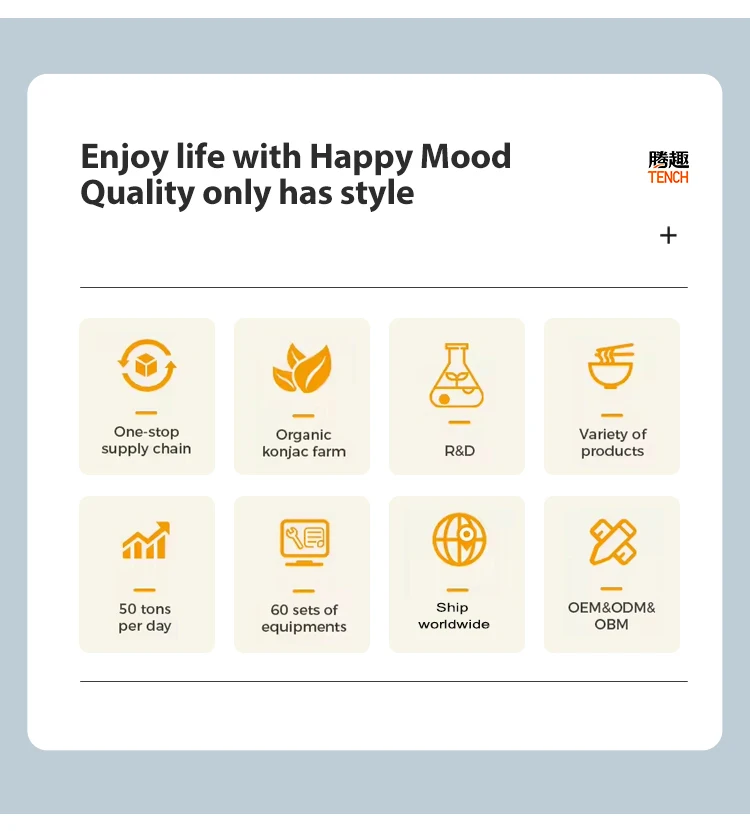 Enjoy life with Happy Mood
Quality only has style

腾趣
TENCH

+

One-stop supply chain

Organic konjac farm

R&D

Variety of products

50 tons per day

60 sets of equipments

Ship worldwide

OEM&ODM& OBM